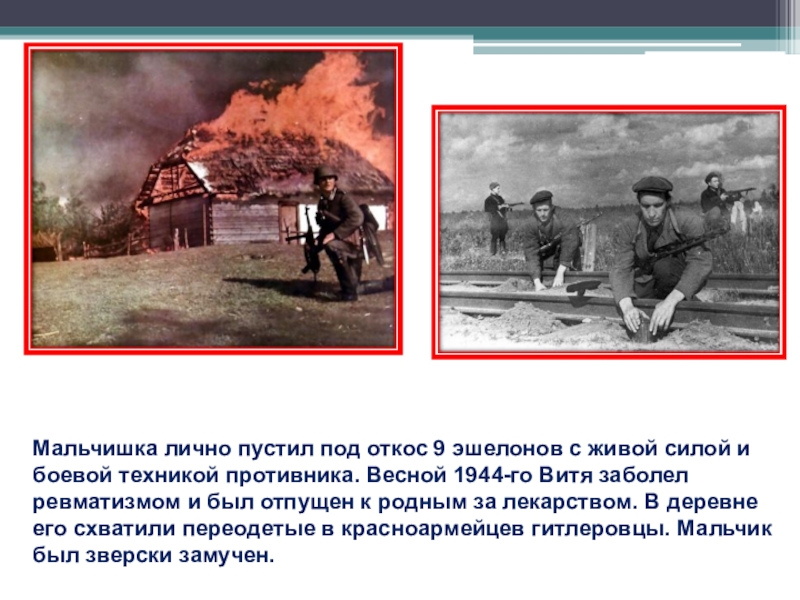 Мальчишка лично пустил под откос 9 эшелонов с живой силой и боевой техникой противника. Весной 1944-го Витя заболел ревматизмом и был отпущен к родным за лекарством. В деревне его схватили переодетые в красноармейцев гитлеровцы. Мальчик был зверски замучен.